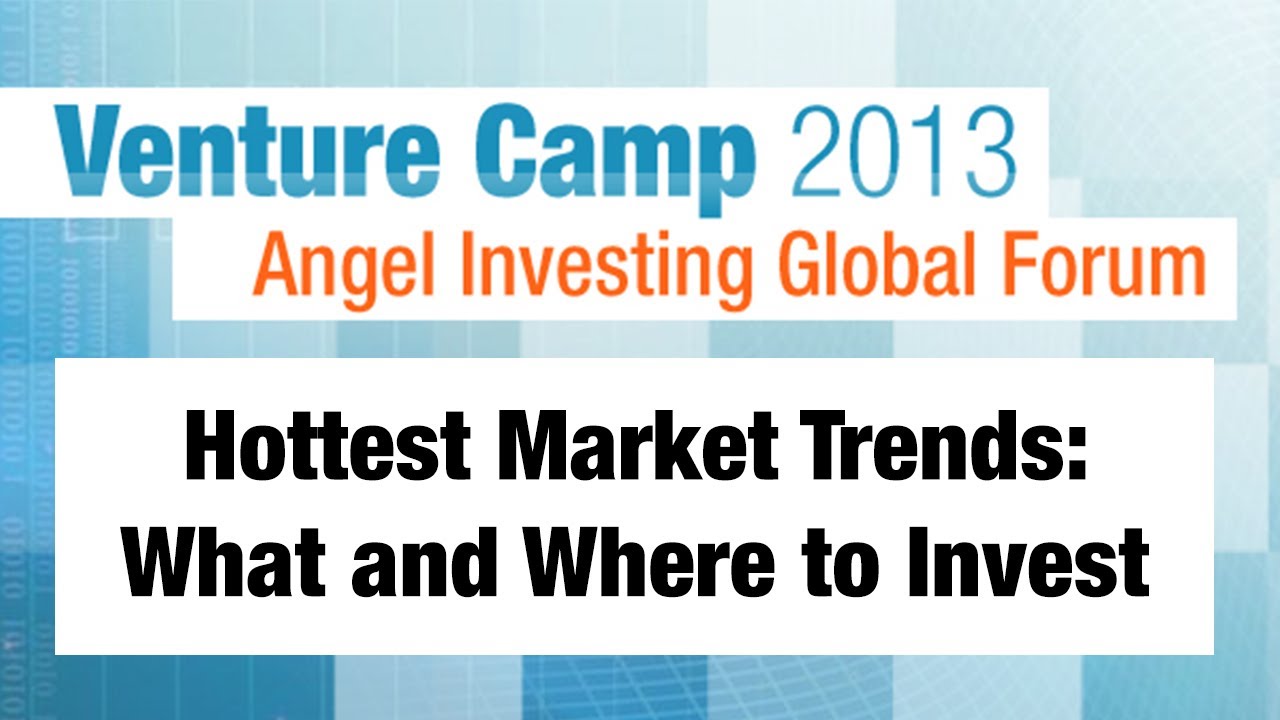 Venture Camp 2013
Angel Investing Global Forum

Hottest Market Trends:
What and Where to Invest